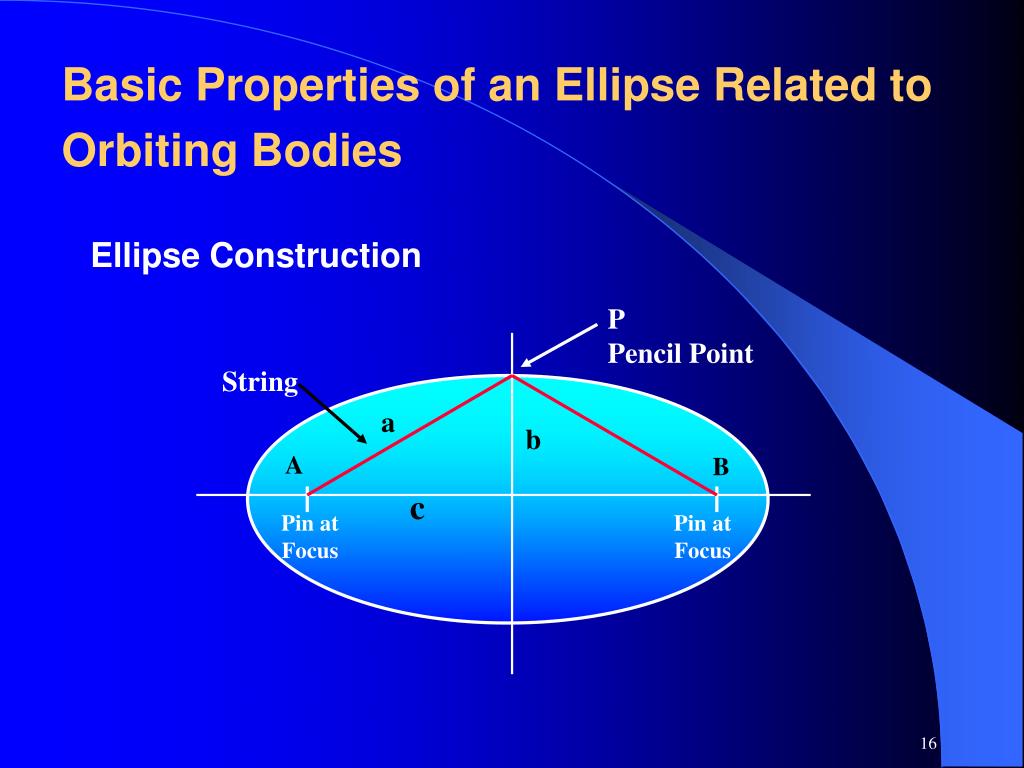 Basic Properties of an Ellipse Related to Orbiting Bodies

Ellipse Construction

P
Pencil Point

String

a

b

A

B

c

Pin at Focus

Pin at Focus

16